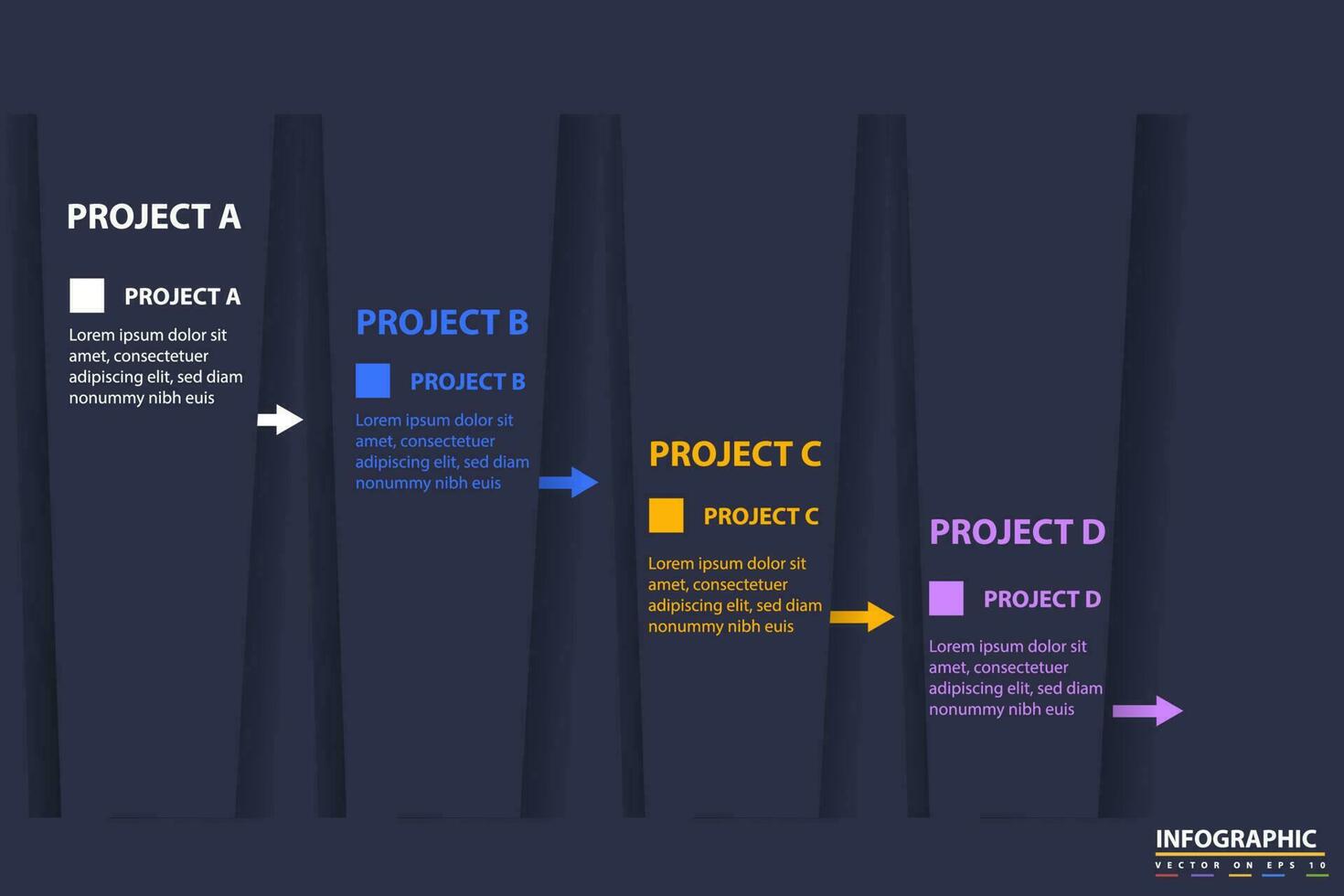 PROJECT A

PROJECT A

Lorem ipsum dolor sit amet, consectetuer adipiscing elit, sed diam nonummy nibh euis

PROJECT B

PROJECT B

Lorem ipsum dolor sit amet, consectetuer adipiscing elit, sed diam nonummy nibh euis

PROJECT C

PROJECT C

Lorem ipsum dolor sit amet, consectetuer adipiscing elit, sed diam nonummy nibh euis

PROJECT D

PROJECT D

Lorem ipsum dolor sit amet, consectetuer adipiscing elit, sed diam nonummy nibh euis

INFOGRAPHIC
VECTOR ON EPS 10